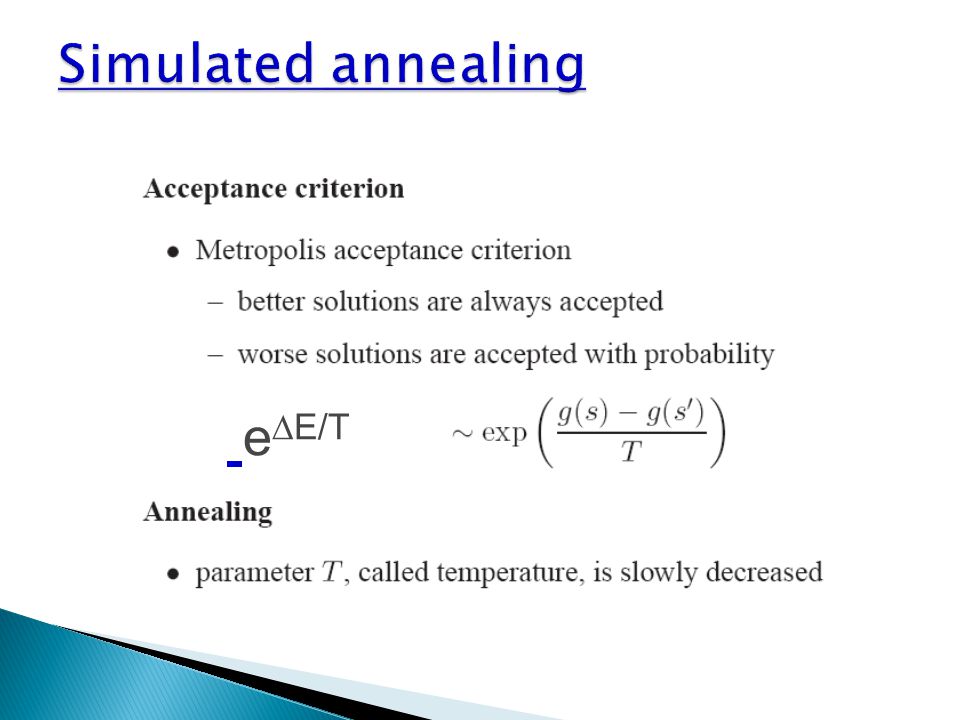 Simulated annealing

Acceptance criterion

• Metropolis acceptance criterion

– better solutions are always accepted

– worse solutions are accepted with probability

$e^{\Delta E/T}$ $\sim \exp\left(\frac{g(s) - g(s')}{T}\right)$

Annealing

• parameter $T$, called temperature, is slowly decreased